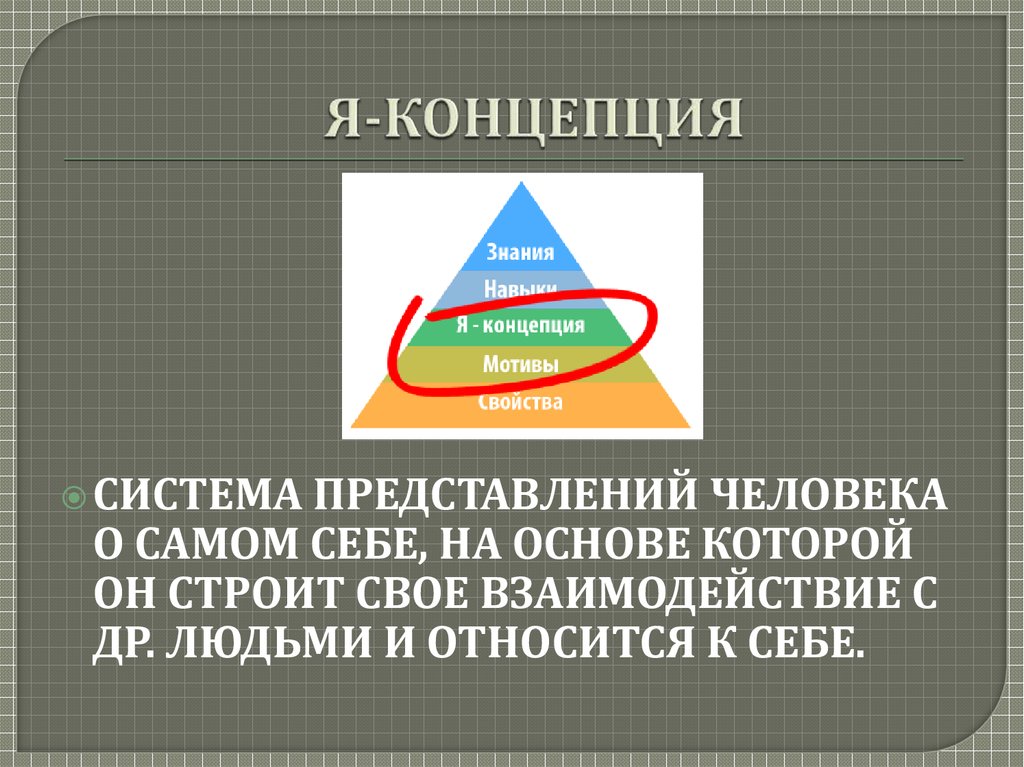 Я-КОНЦЕПЦИЯ

Знания
Навыки
Я - концепция
Мотивы
Свойства

СИСТЕМА ПРЕДСТАВЛЕНИЙ ЧЕЛОВЕКА О САМОМ СЕБЕ, НА ОСНОВЕ КОТОРОЙ ОН СТРОИТ СВОЕ ВЗАИМОДЕЙСТВИЕ С ДР. ЛЮДЬМИ И ОТНОСИТСЯ К СЕБЕ.